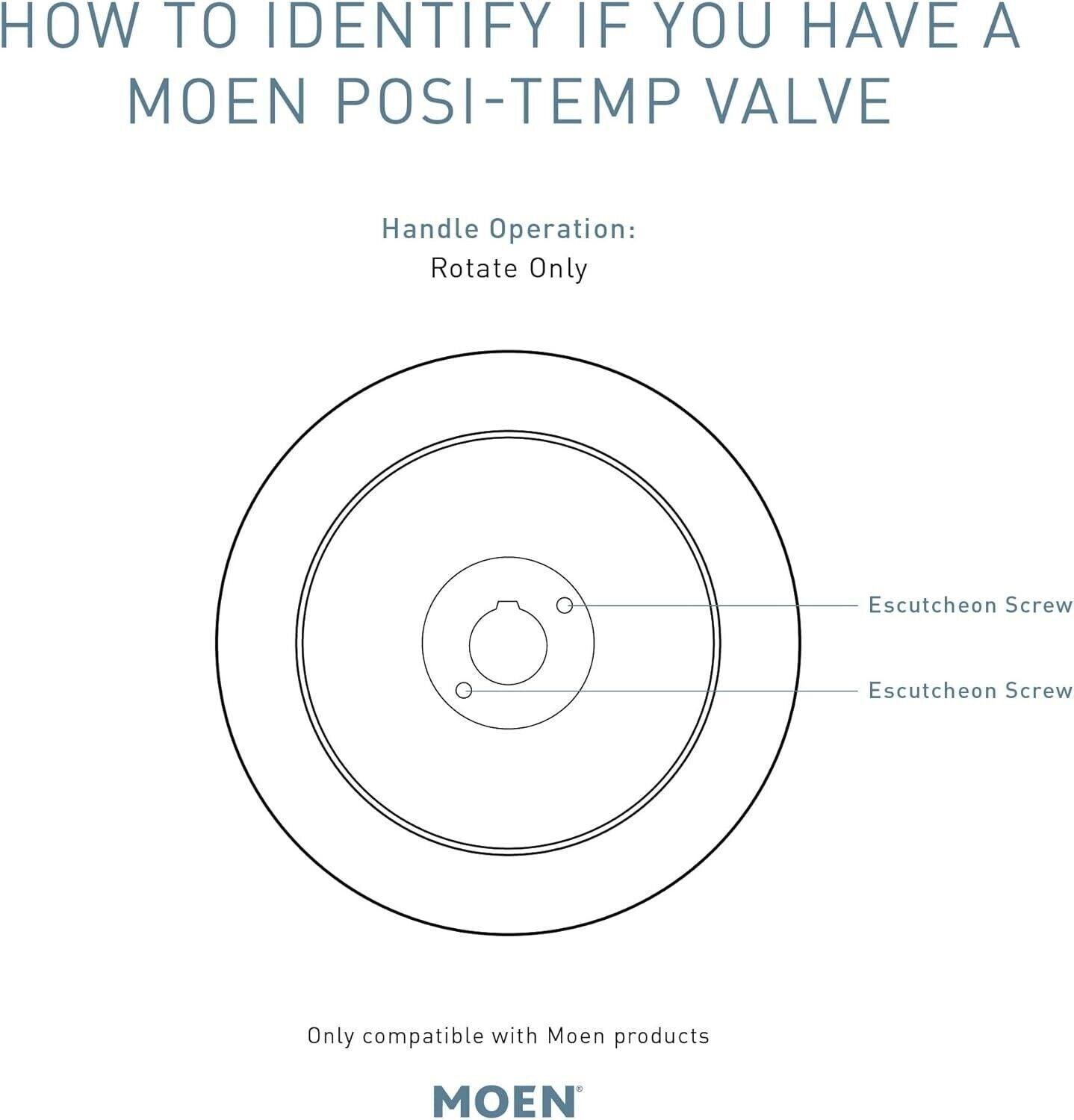 HOW TO IDENTIFY IF YOU HAVE A MOEN POSI-TEMP VALVE

Handle Operation:
Rotate Only

Escutcheon Screw

Escutcheon Screw

Only compatible with Moen products

MOEN®